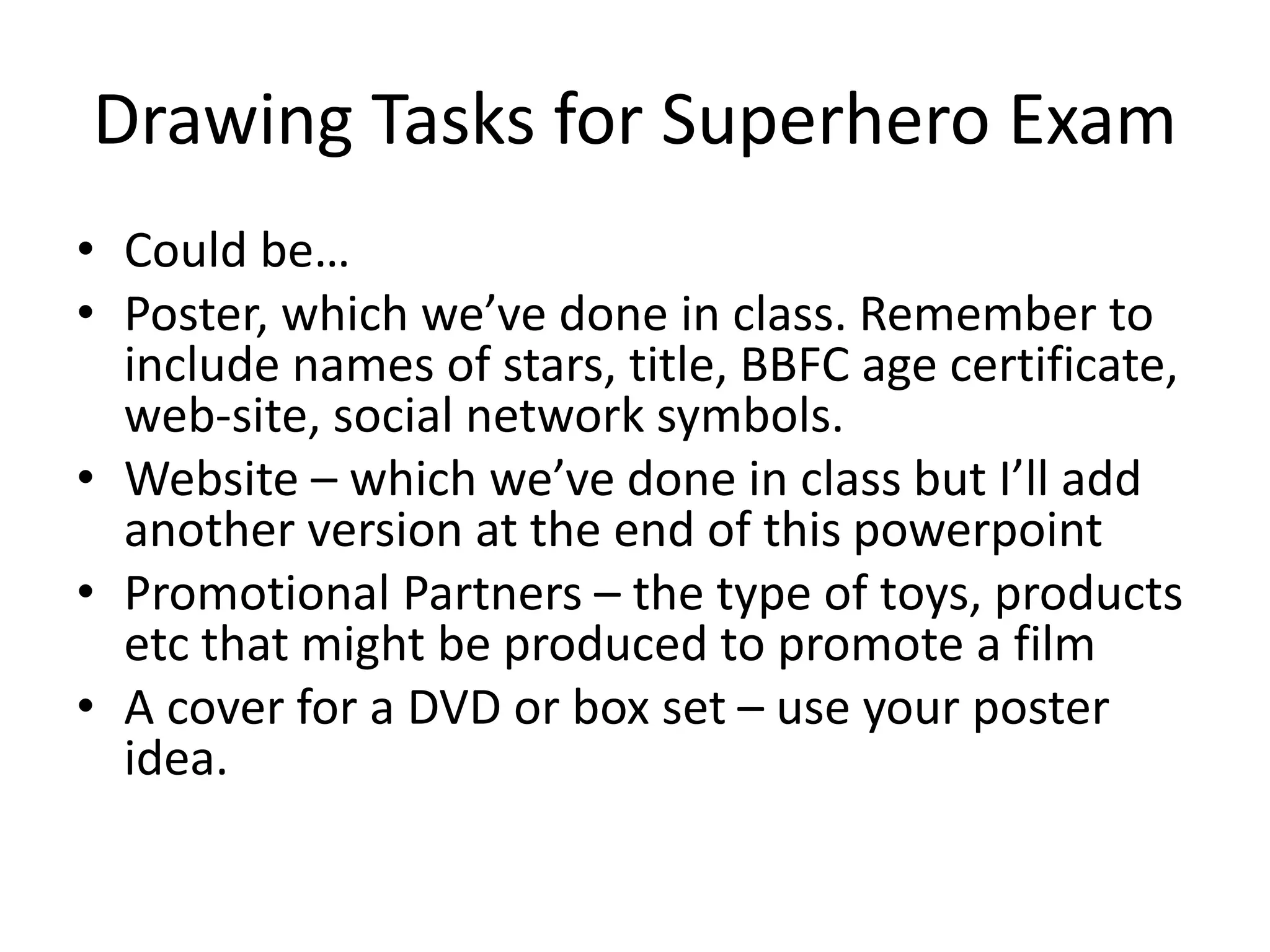 Drawing Tasks for Superhero Exam

• Could be…
• Poster, which we’ve done in class. Remember to include names of stars, title, BBFC age certificate, web-site, social network symbols.
• Website – which we’ve done in class but I’ll add another version at the end of this powerpoint
• Promotional Partners – the type of toys, products etc that might be produced to promote a film
• A cover for a DVD or box set – use your poster idea.